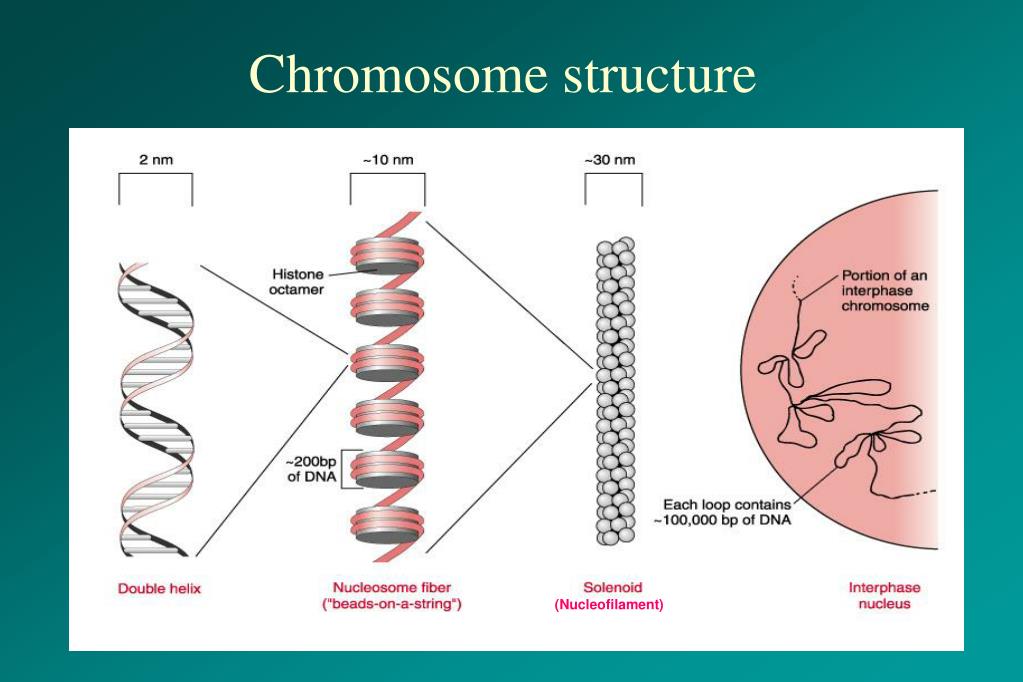 Chromosome structure

2 nm

~10 nm

~30 nm

Histone octamer

~200bp of DNA

Portion of an interphase chromosome

Each loop contains ~100,000 bp of DNA

Double helix

Nucleosome fiber ("beads-on-a-string")

Solenoid (Nucleofilament)

Interphase nucleus